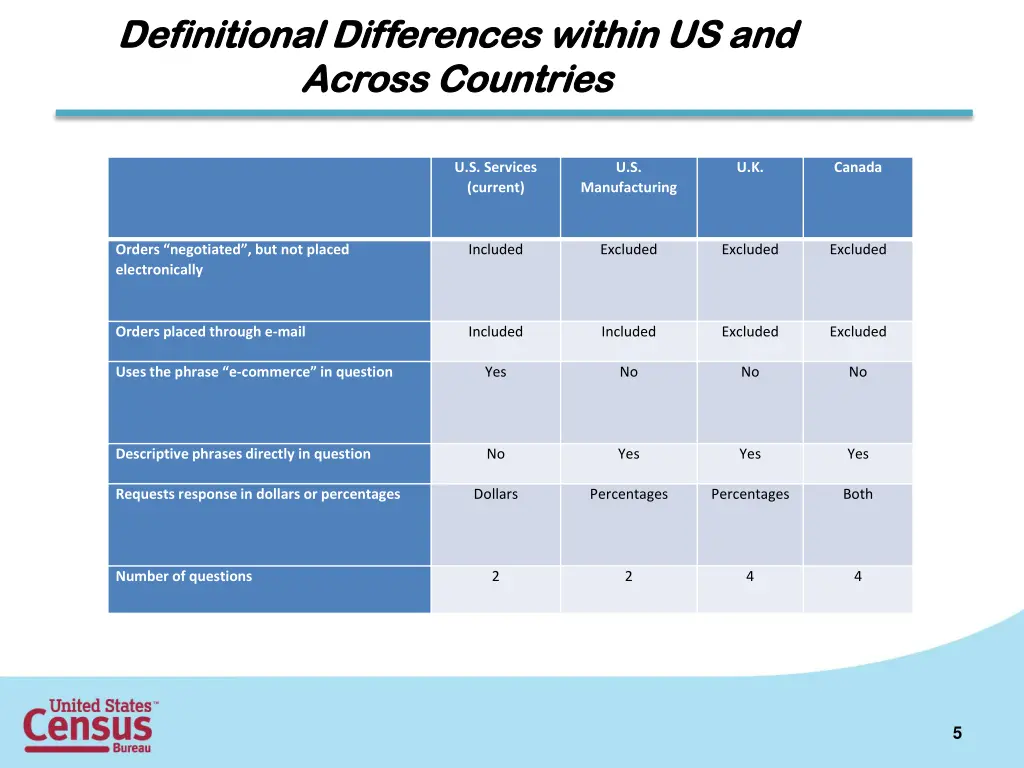 Definitional Differences within US and Across Countries

| | U.S. Services (current) | U.S. Manufacturing | U.K. | Canada |
|---|---|---|---|---|
| Orders “negotiated”, but not placed electronically | Included | Excluded | Excluded | Excluded |
| Orders placed through e-mail | Included | Included | Excluded | Excluded |
| Uses the phrase “e-commerce” in question | Yes | No | No | No |
| Descriptive phrases directly in question | No | Yes | Yes | Yes |
| Requests response in dollars or percentages | Dollars | Percentages | Percentages | Both |
| Number of questions | 2 | 2 | 4 | 4 |

United States™ Census Bureau

5